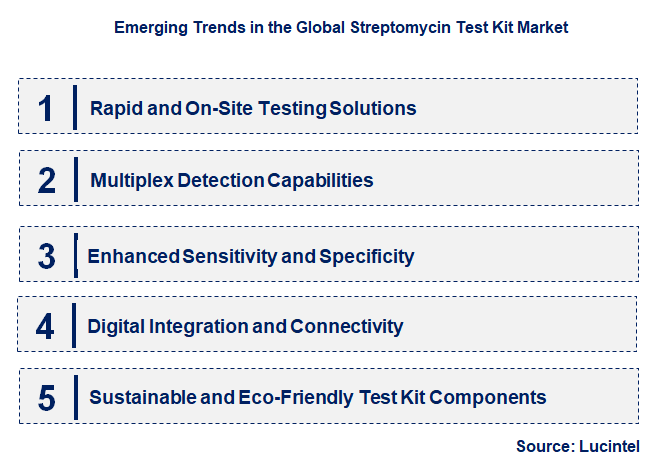 Emerging Trends in the Global Streptomycin Test Kit Market

1 Rapid and On-Site Testing Solutions

2 Multiplex Detection Capabilities

3 Enhanced Sensitivity and Specificity

4 Digital Integration and Connectivity

5 Sustainable and Eco-Friendly Test Kit Components

Source: Lucintel